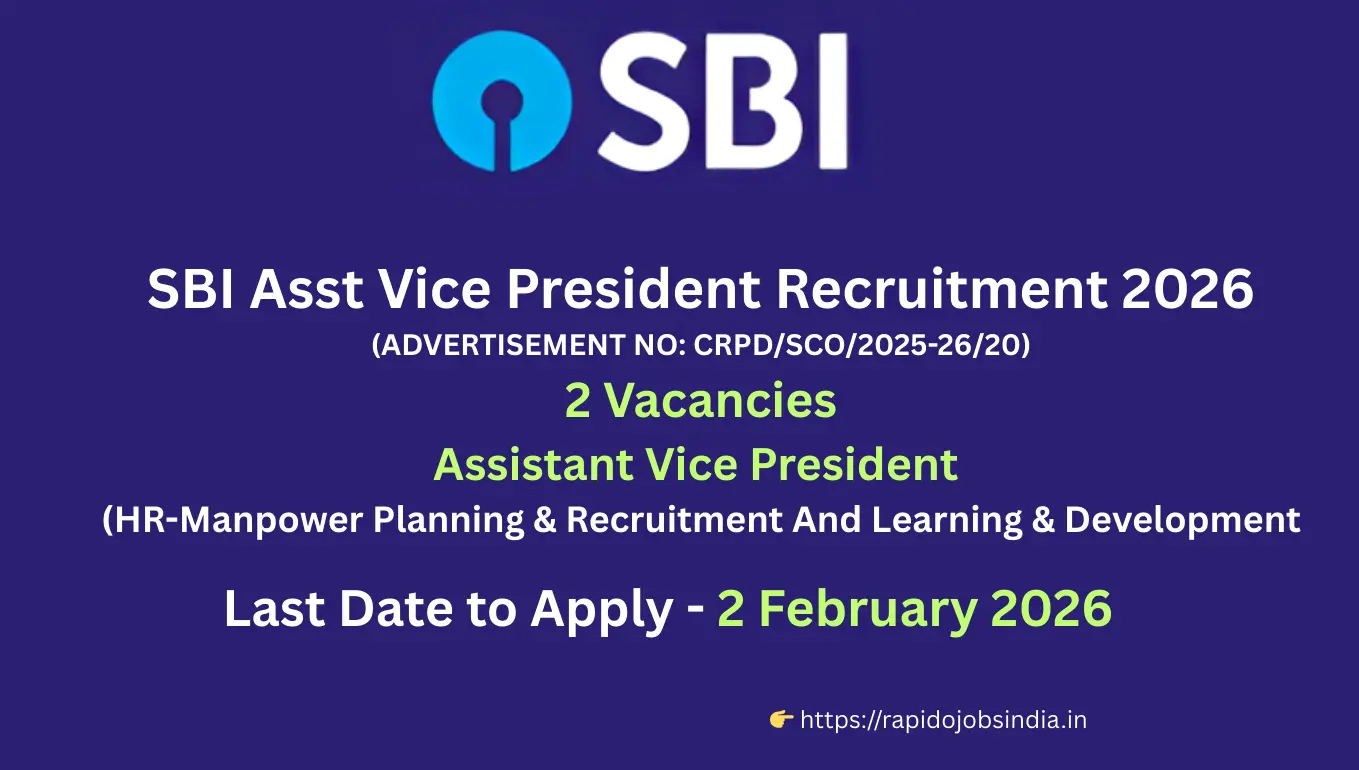 SBI

SBI Asst Vice President Recruitment 2026

(ADVERTISEMENT NO: CRPD/SCO/2025-26/20)

2 Vacancies

Assistant Vice President

(HR-Manpower Planning & Recruitment And Learning & Development

Last Date to Apply - 2 February 2026

👉 https://rapidojobsindia.in